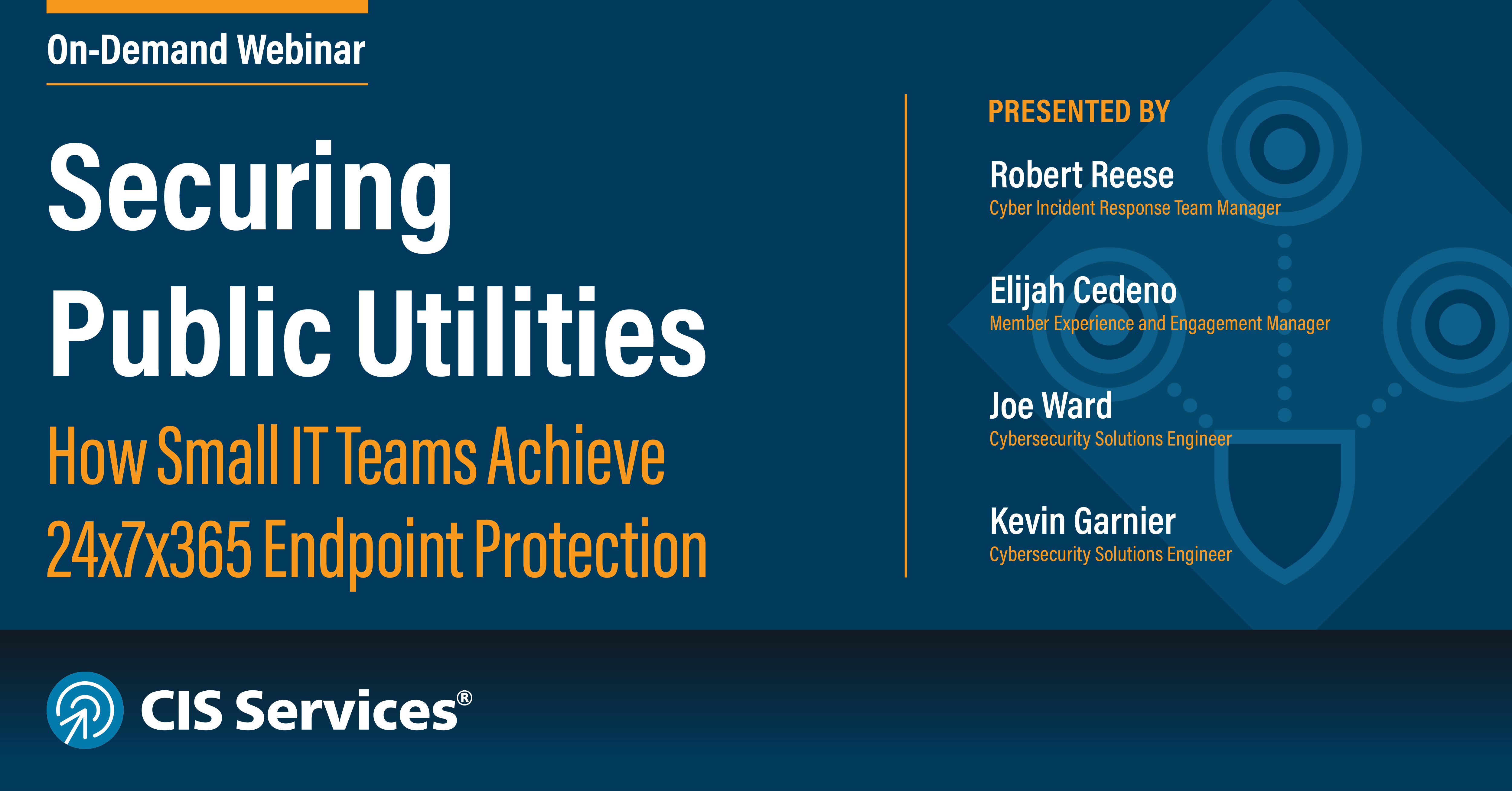 On-Demand Webinar

Securing Public Utilities

How Small IT Teams Achieve 24x7x365 Endpoint Protection

PRESENTED BY

Robert Reese
Cyber Incident Response Team Manager

Elijah Cedeno
Member Experience and Engagement Manager

Joe Ward
Cybersecurity Solutions Engineer

Kevin Garnier
Cybersecurity Solutions Engineer

CIS Services®